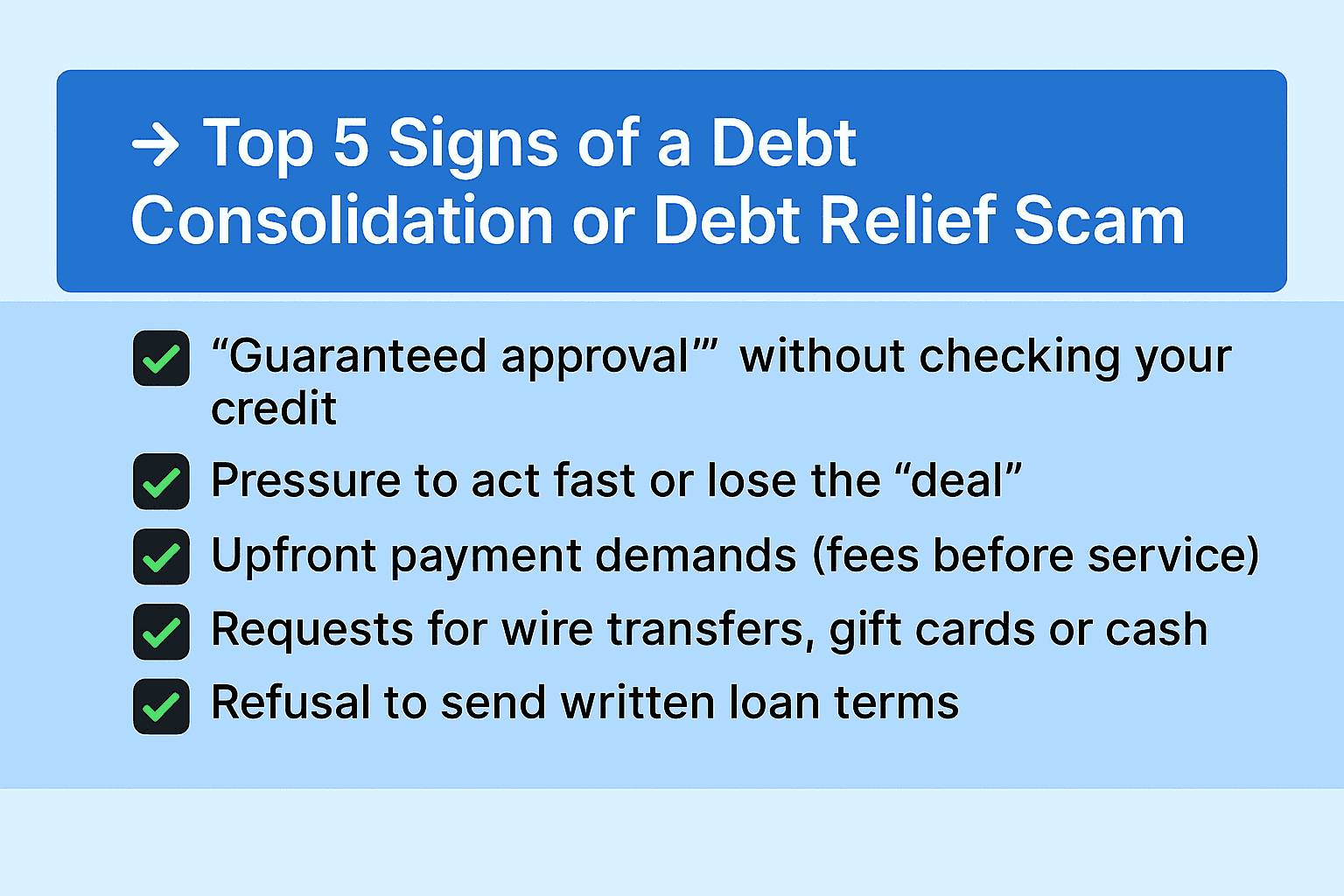 → Top 5 Signs of a Debt Consolidation or Debt Relief Scam

“Guaranteed approval’” without checking your credit

Pressure to act fast or lose the “deal”

Upfront payment demands (fees before service)

Requests for wire transfers, gift cards or cash

Refusal to send written loan terms